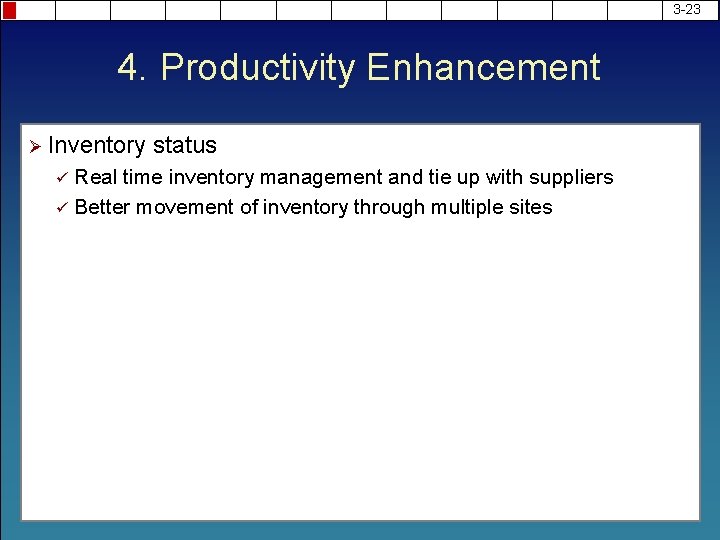 3-23

4. Productivity Enhancement

➢ Inventory status
✓ Real time inventory management and tie up with suppliers
✓ Better movement of inventory through multiple sites